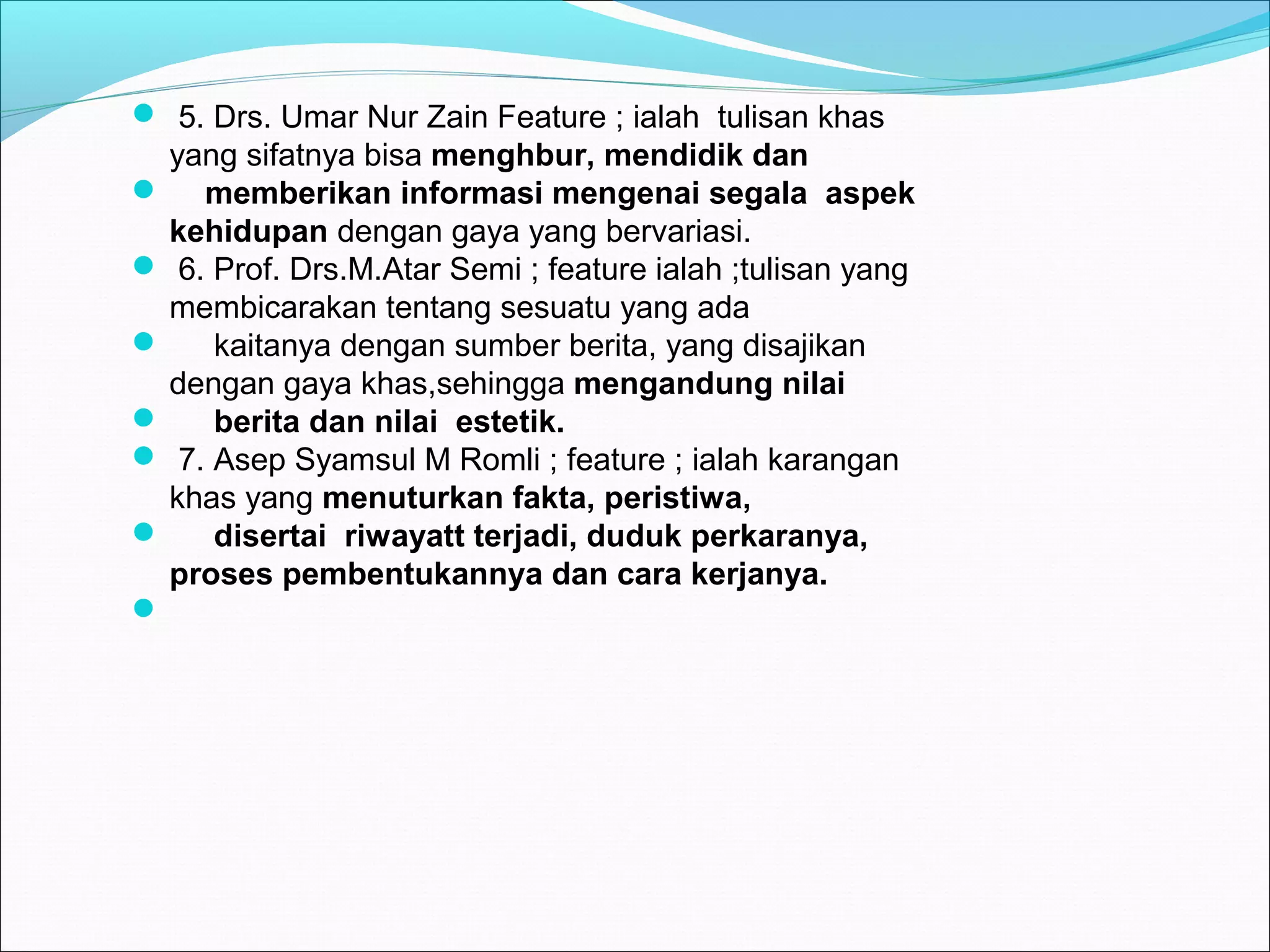 5. Drs. Umar Nur Zain Feature ; ialah tulisan khas yang sifatnya bisa menghbur, mendidik dan

memberikan informasi mengenai segala aspek kehidupan dengan gaya yang bervariasi.

6. Prof. Drs.M.Atar Semi ; feature ialah ;tulisan yang membicarakan tentang sesuatu yang ada

kaitanya dengan sumber berita, yang disajikan dengan gaya khas,sehingga mengandung nilai

berita dan nilai estetik.

7. Asep Syamsul M Romli ; feature ; ialah karangan khas yang menuturkan fakta, peristiwa,

disertai riwayatt terjadi, duduk perkaranya, proses pembentukannya dan cara kerjanya.